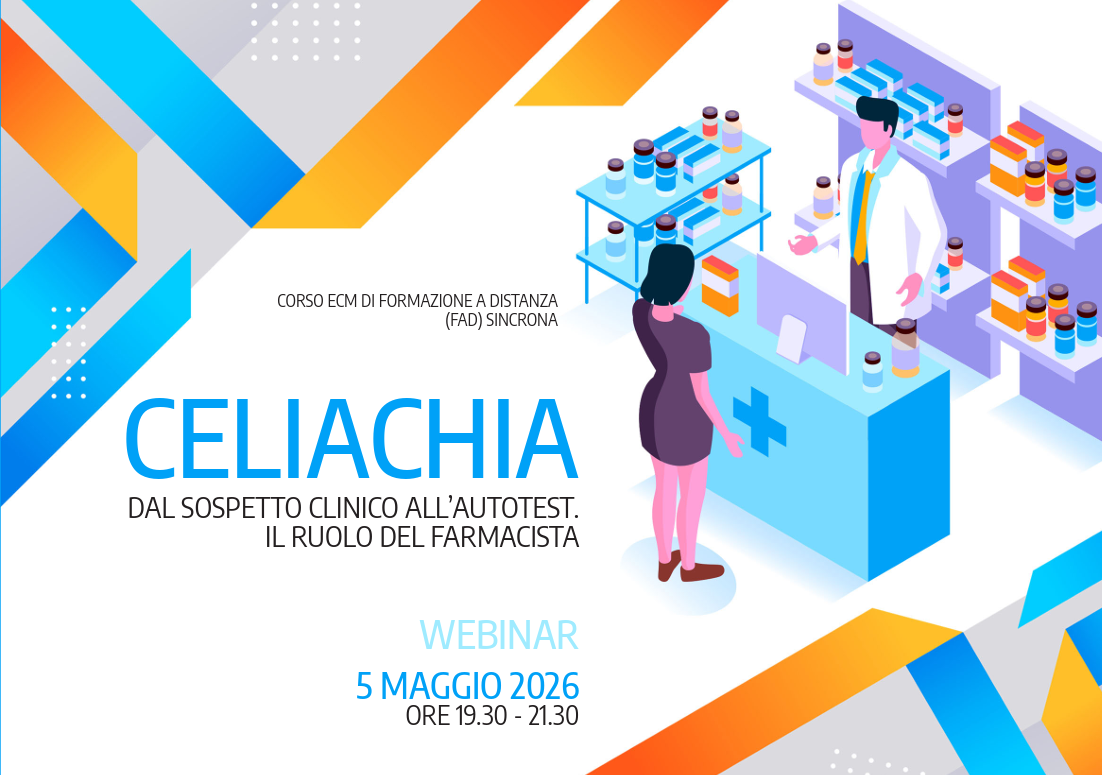 CORSO ECM DI FORMAZIONE A DISTANZA (FAD) SINCRONA

CELIACHIA

DAL SOSPETTO CLINICO ALL'AUTOTEST. IL RUOLO DEL FARMACISTA

WEBINAR

5 MAGGIO 2026

ORE 19.30 - 21.30